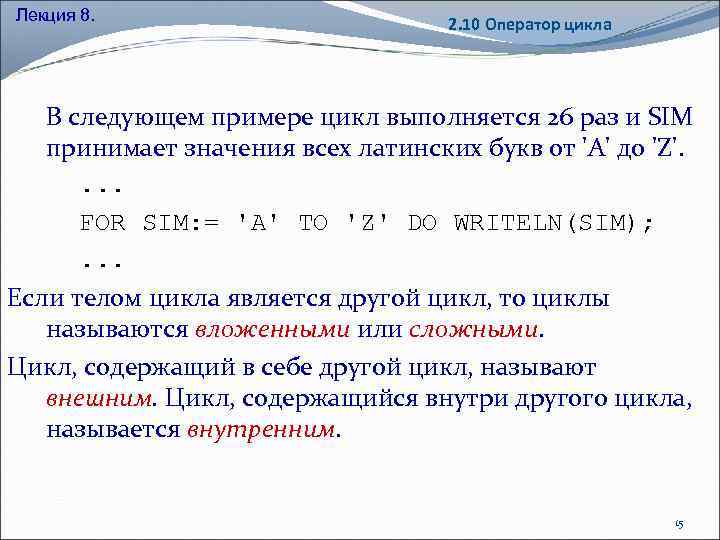 Лекция 8.

2.10 Оператор цикла

В следующем примере цикл выполняется 26 раз и SIM принимает значения всех латинских букв от 'A' до 'Z'.

...
FOR SIM:= 'A' TO 'Z' DO WRITELN(SIM);
...

Если телом цикла является другой цикл, то циклы называются вложенными или сложными.

Цикл, содержащий в себе другой цикл, называют внешним. Цикл, содержащийся внутри другого цикла, называется внутренним.

15